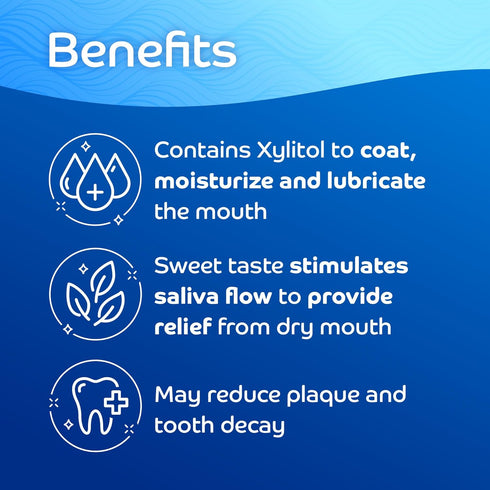 Benefits

Contains Xylitol to coat, moisturize and lubricate the mouth

Sweet taste stimulates saliva flow to provide relief from dry mouth

May reduce plaque and tooth decay